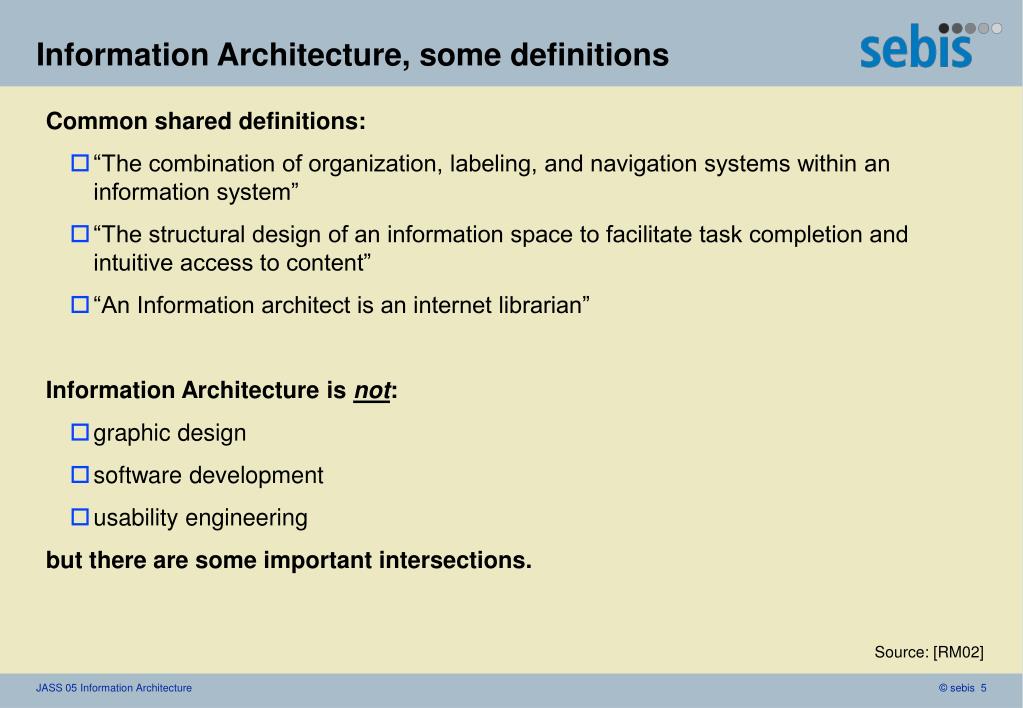 Information Architecture, some definitions

sebis

Common shared definitions:

“The combination of organization, labeling, and navigation systems within an information system”

“The structural design of an information space to facilitate task completion and intuitive access to content”

“An Information architect is an internet librarian”

Information Architecture is not:

graphic design

software development

usability engineering

but there are some important intersections.

Source: [RM02]

JASS 05 Information Architecture

© sebis 5